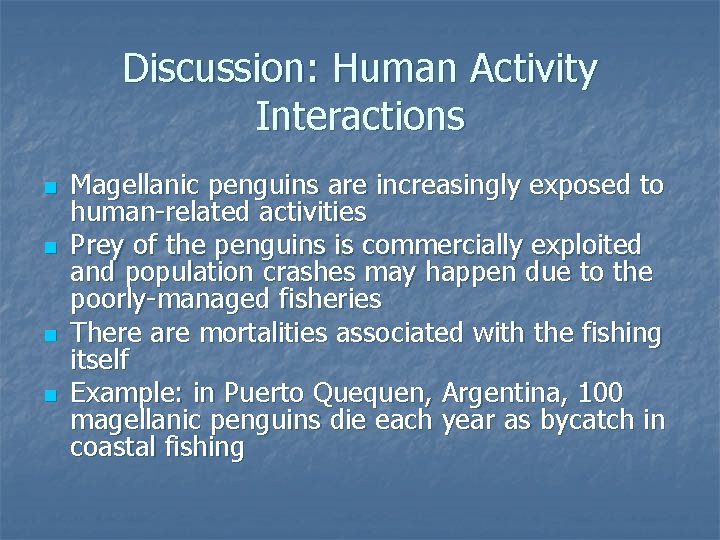 Discussion: Human Activity Interactions

- Magellanic penguins are increasingly exposed to human-related activities
- Prey of the penguins is commercially exploited and population crashes may happen due to the poorly-managed fisheries
- There are mortalities associated with the fishing itself
- Example: in Puerto Quequen, Argentina, 100 magellanic penguins die each year as bycatch in coastal fishing